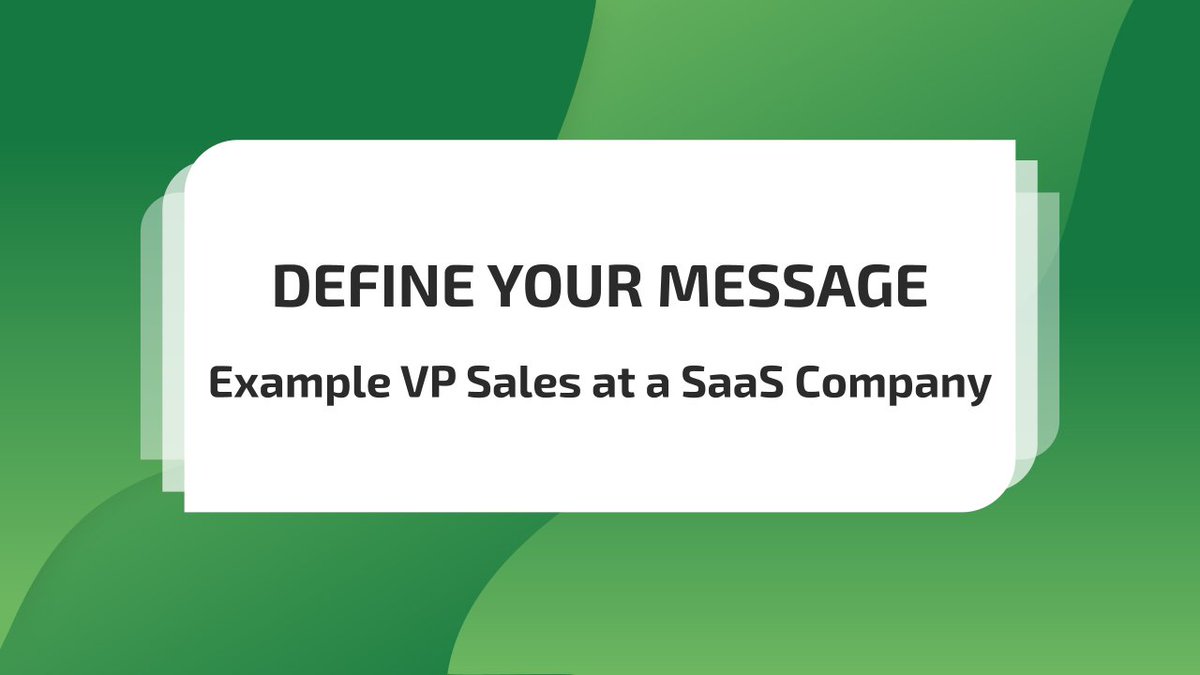 DEFINE YOUR MESSAGE

Example VP Sales at a SaaS Company